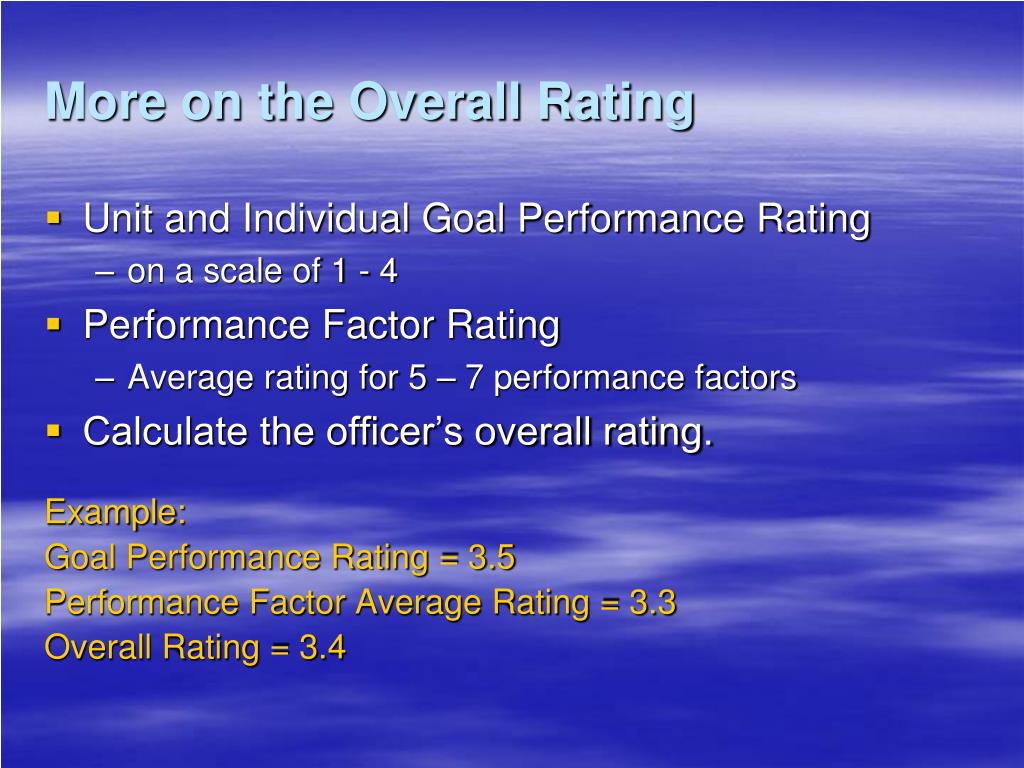 More on the Overall Rating

▪ Unit and Individual Goal Performance Rating
– on a scale of 1 - 4
▪ Performance Factor Rating
– Average rating for 5 – 7 performance factors
▪ Calculate the officer's overall rating.

Example:
Goal Performance Rating = 3.5
Performance Factor Average Rating = 3.3
Overall Rating = 3.4